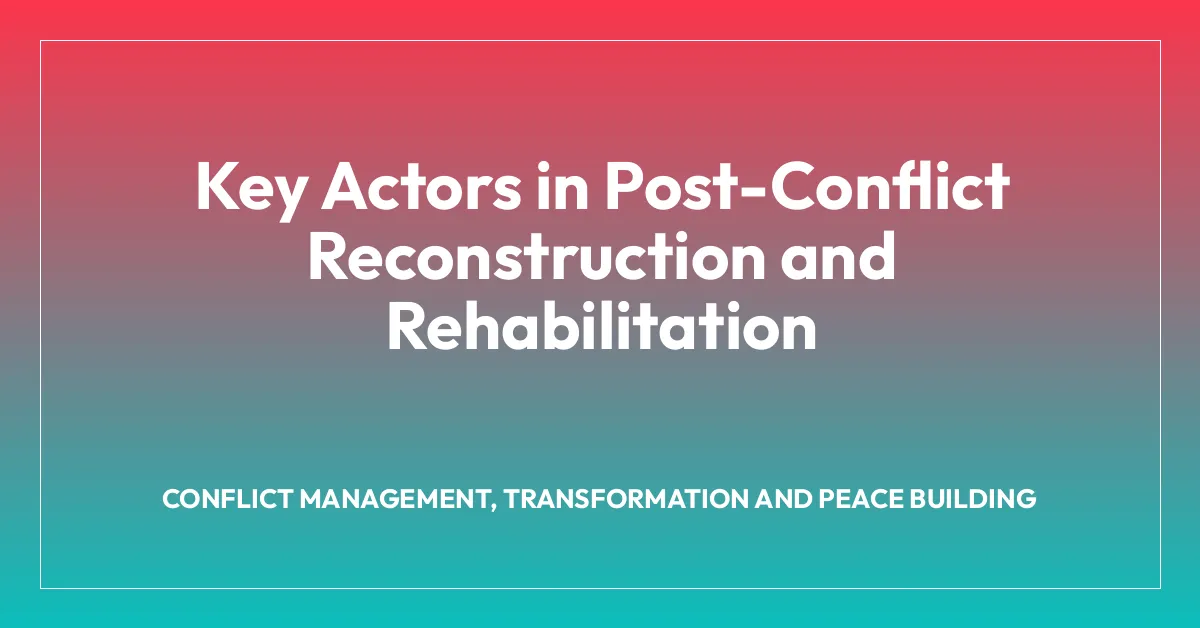 Key Actors in Post-Conflict Reconstruction and Rehabilitation

CONFLICT MANAGEMENT, TRANSFORMATION AND PEACE BUILDING